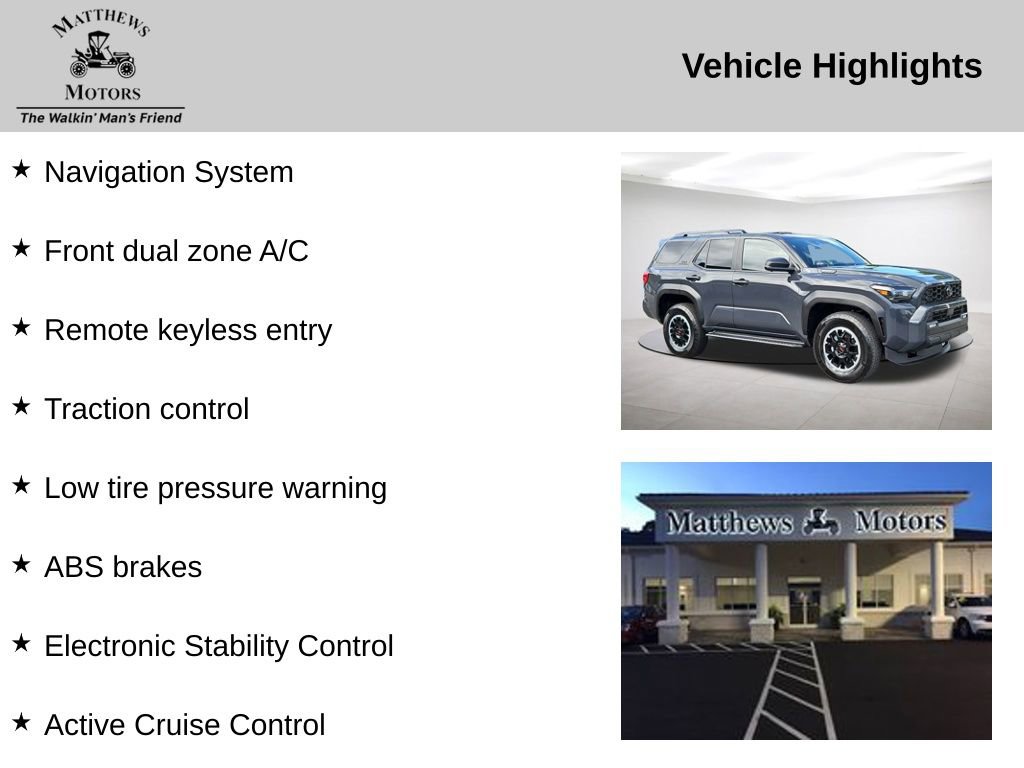 MATTHEWS
MOTORS
The Walkin' Man's Friend

Vehicle Highlights

★ Navigation System

★ Front dual zone A/C

★ Remote keyless entry

★ Traction control

★ Low tire pressure warning

★ ABS brakes

★ Electronic Stability Control

★ Active Cruise Control

Matthews Motors